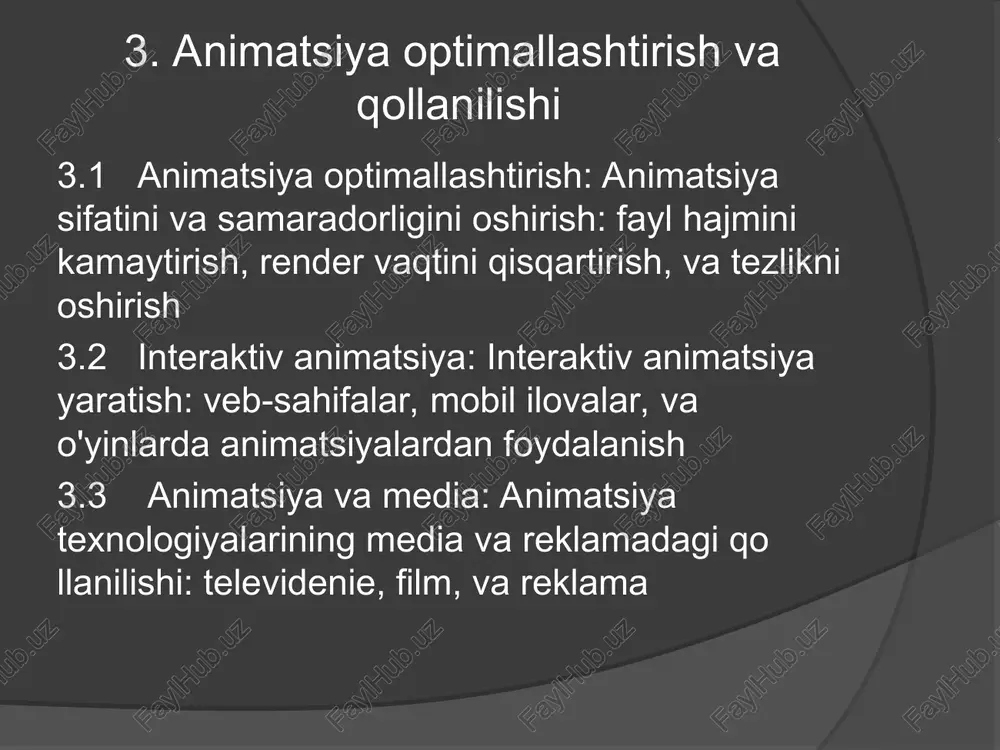 3. Animatsiya optimallashtirish va qollanilishi

3.1 Animatsiya optimallashtirish: Animatsiya sifatini va samaradorligini oshirish: fayl hajmini kamaytirish, render vaqtini qisqartirish, va tezlikni oshirish

3.2 Interaktiv animatsiya: Interaktiv animatsiya yaratish: veb-sahifalar, mobil ilovalar, va o'yinlarda animatsiyalardan foydalanish

3.3 Animatsiya va media: Animatsiya texnologiyalarining media va reklamadagi qo llanilishi: televidenie, film, va reklama

FaylHub.uz